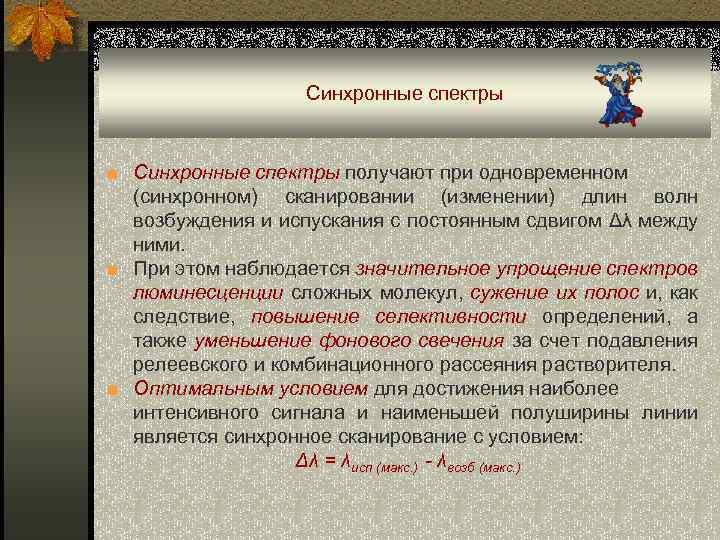 Синхронные спектры

Синхронные спектры получают при одновременном (синхронном) сканировании (изменении) длин волн возбуждения и испускания с постоянным сдвигом $\Delta\lambda$ между ними.

При этом наблюдается значительное упрощение спектров люминесценции сложных молекул, сужение их полос и, как следствие, повышение селективности определений, а также уменьшение фонового свечения за счет подавления релеевского и комбинационного рассеяния растворителя.

Оптимальным условием для достижения наиболее интенсивного сигнала и наименьшей полуширины линии является синхронное сканирование с условием:

$\Delta\lambda = \lambda_{исп\ (макс.)} - \lambda_{возб\ (макс.)}$